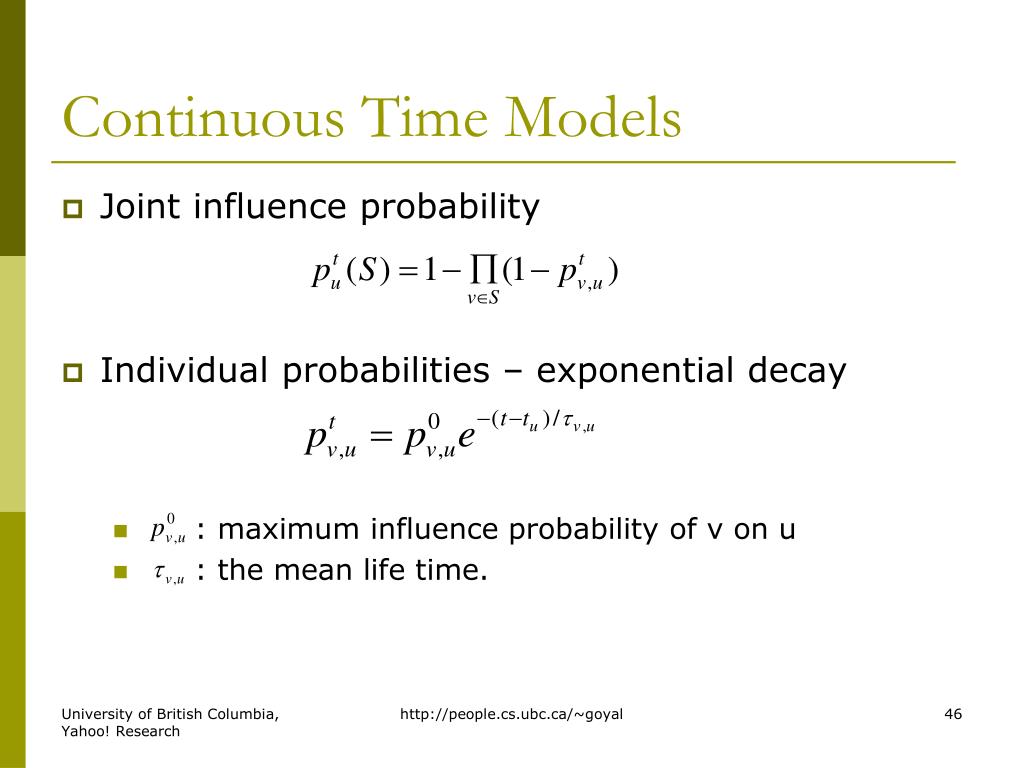 Continuous Time Models

Joint influence probability

$p_u^t(S) = 1 - \prod_{v \in S}(1 - p_{v,u}^t)$

Individual probabilities – exponential decay

$p_{v,u}^t = p_{v,u}^0 e^{-(t-t_u)/\tau_{v,u}}$

$p_{v,u}^0$ : maximum influence probability of v on u

$\tau_{v,u}$ : the mean life time.

University of British Columbia, Yahoo! Research

http://people.cs.ubc.ca/~goyal

46